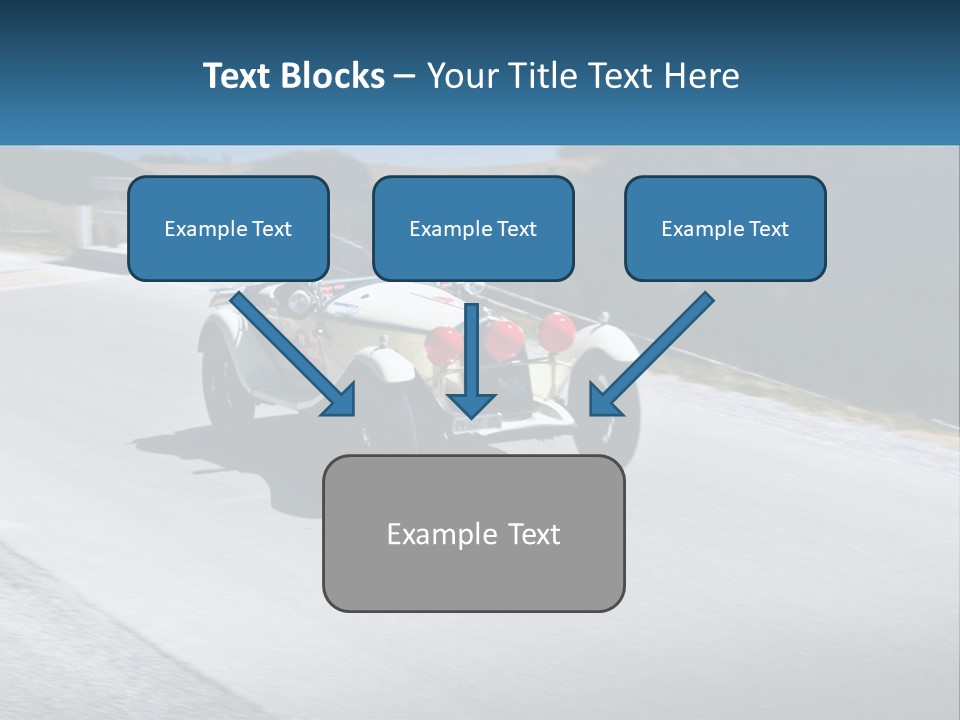 Text Blocks – Your Title Text Here

Example Text

Example Text

Example Text

Example Text